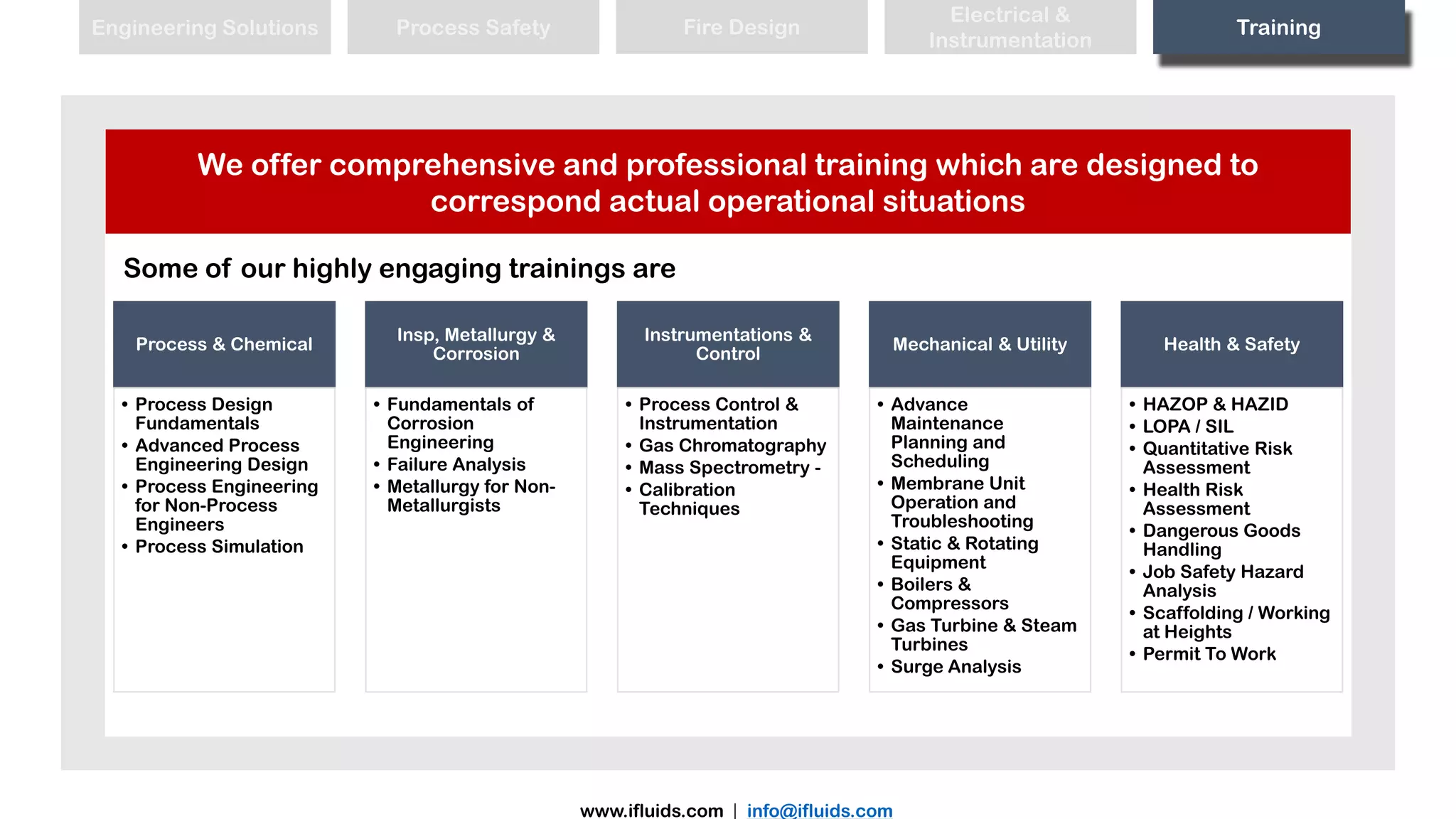 Engineering Solutions

Process Safety

Fire Design

Electrical & Instrumentation

Training

We offer comprehensive and professional training which are designed to correspond actual operational situations

Some of our highly engaging trainings are

Process & Chemical
• Process Design Fundamentals
• Advanced Process Engineering Design
• Process Engineering for Non-Process Engineers
• Process Simulation

Insp, Metallurgy & Corrosion
• Fundamentals of Corrosion Engineering
• Failure Analysis
• Metallurgy for Non-Metallurgists

Instrumentations & Control
• Process Control & Instrumentation
• Gas Chromatography
• Mass Spectrometry -
• Calibration Techniques

Mechanical & Utility
• Advance Maintenance Planning and Scheduling
• Membrane Unit Operation and Troubleshooting
• Static & Rotating Equipment
• Boilers & Compressors
• Gas Turbine & Steam Turbines
• Surge Analysis

Health & Safety
• HAZOP & HAZID
• LOPA / SIL
• Quantitative Risk Assessment
• Health Risk Assessment
• Dangerous Goods Handling
• Job Safety Hazard Analysis
• Scaffolding / Working at Heights
• Permit To Work

www.ifluids.com | info@ifluids.com